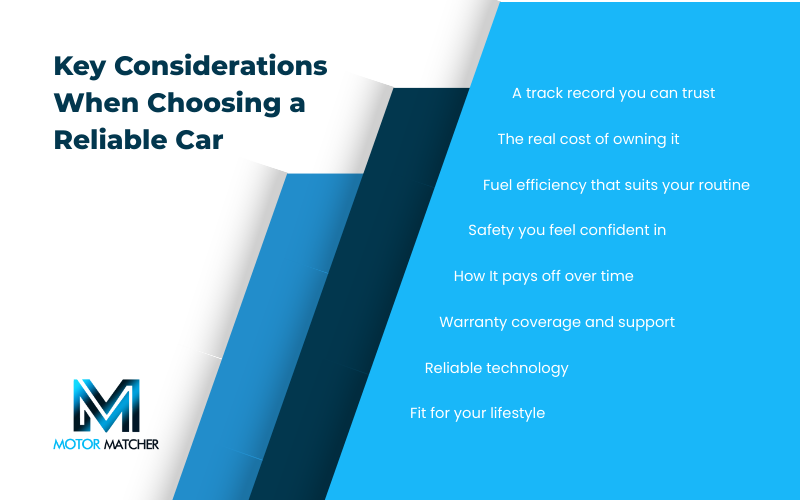 Key Considerations When Choosing a Reliable Car

A track record you can trust

The real cost of owning it

Fuel efficiency that suits your routine

Safety you feel confident in

How It pays off over time

Warranty coverage and support

Reliable technology

Fit for your lifestyle

MOTOR MATCHER